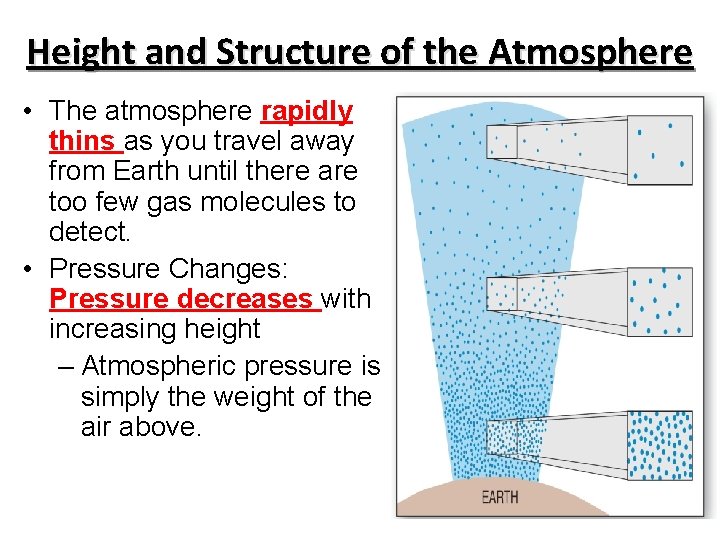 Height and Structure of the Atmosphere

• The atmosphere rapidly thins as you travel away from Earth until there are too few gas molecules to detect.

• Pressure Changes: Pressure decreases with increasing height

– Atmospheric pressure is simply the weight of the air above.

EARTH